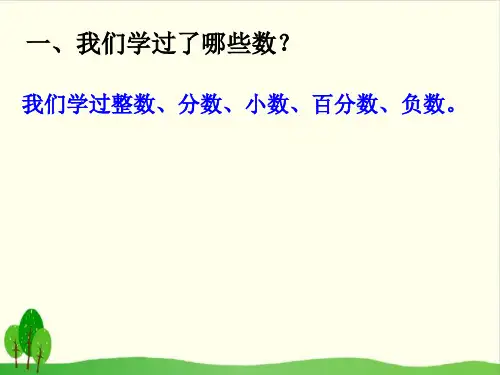 一、我们学过了哪些数？

我们学过整数、分数、小数、百分数、负数。